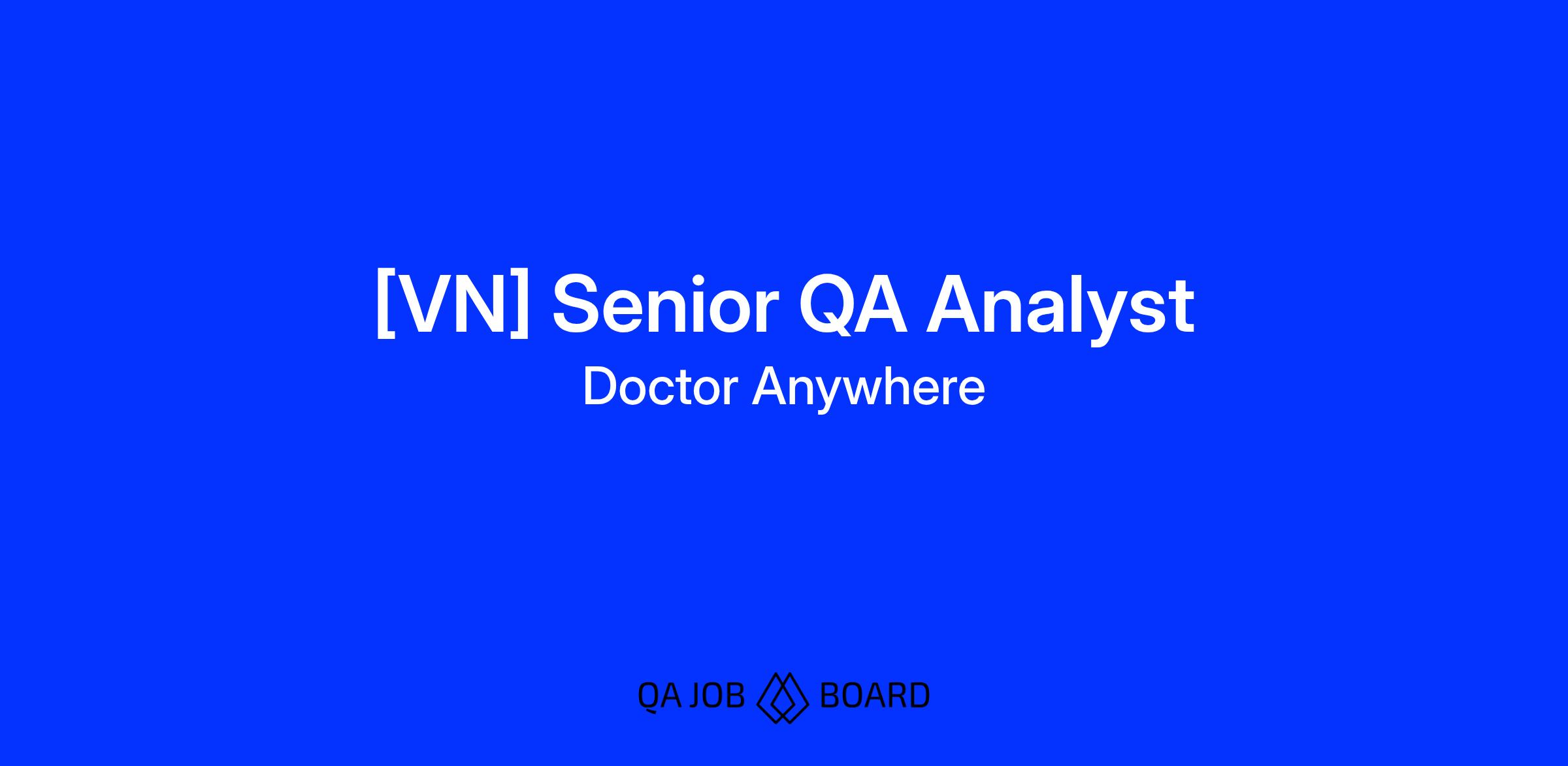 [VN] Senior QA Analyst
Doctor Anywhere

QA JOB BOARD